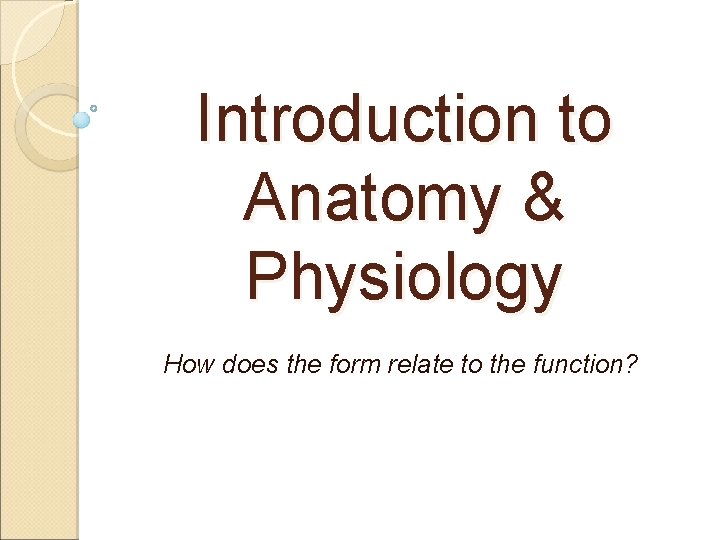 Introduction to Anatomy & Physiology

How does the form relate to the function?